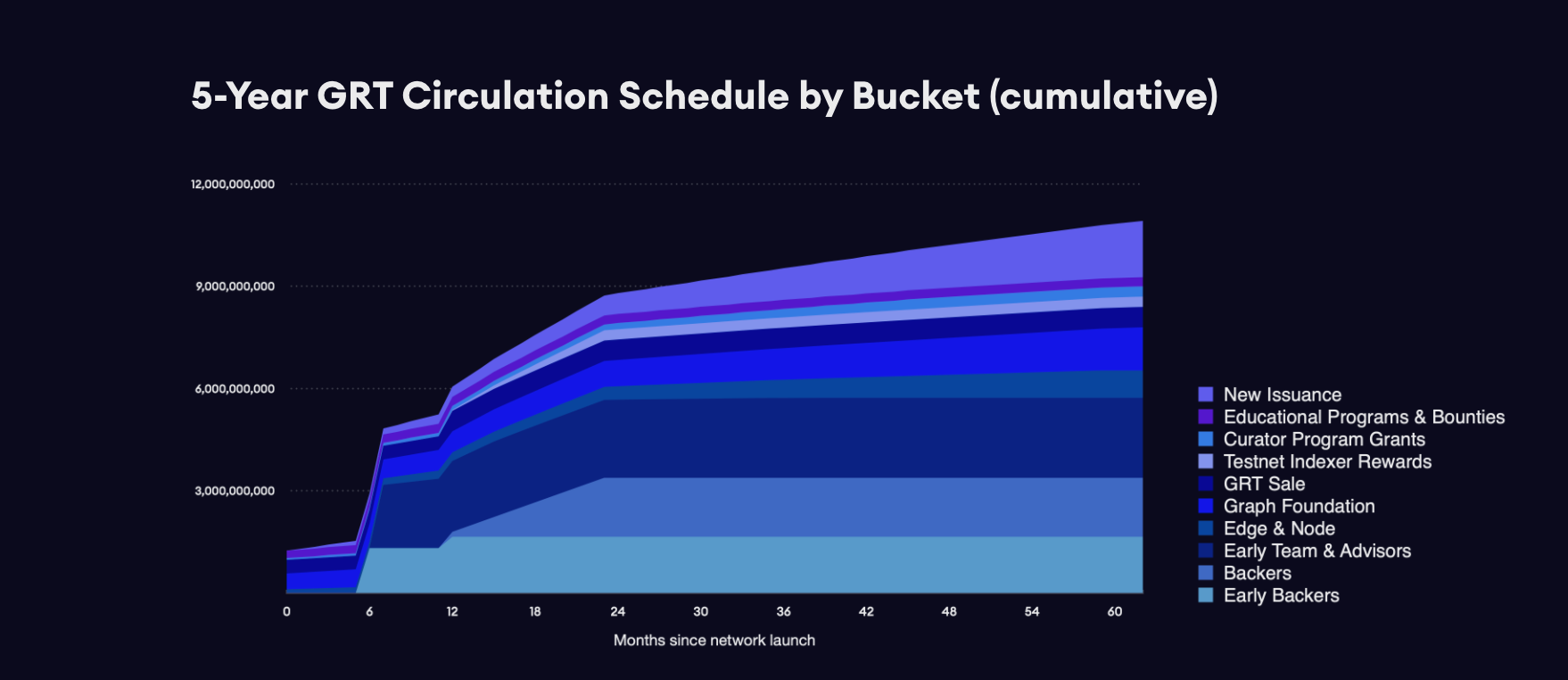 5-Year GRT Circulation Schedule by Bucket (cumulative)

12,000,000,000
9,000,000,000
6,000,000,000
3,000,000,000

0 6 12 18 24 30 36 42 48 54 60

Months since network launch

New Issuance
Educational Programs & Bounties
Curator Program Grants
Testnet Indexer Rewards
GRT Sale
Graph Foundation
Edge & Node
Early Team & Advisors
Backers
Early Backers